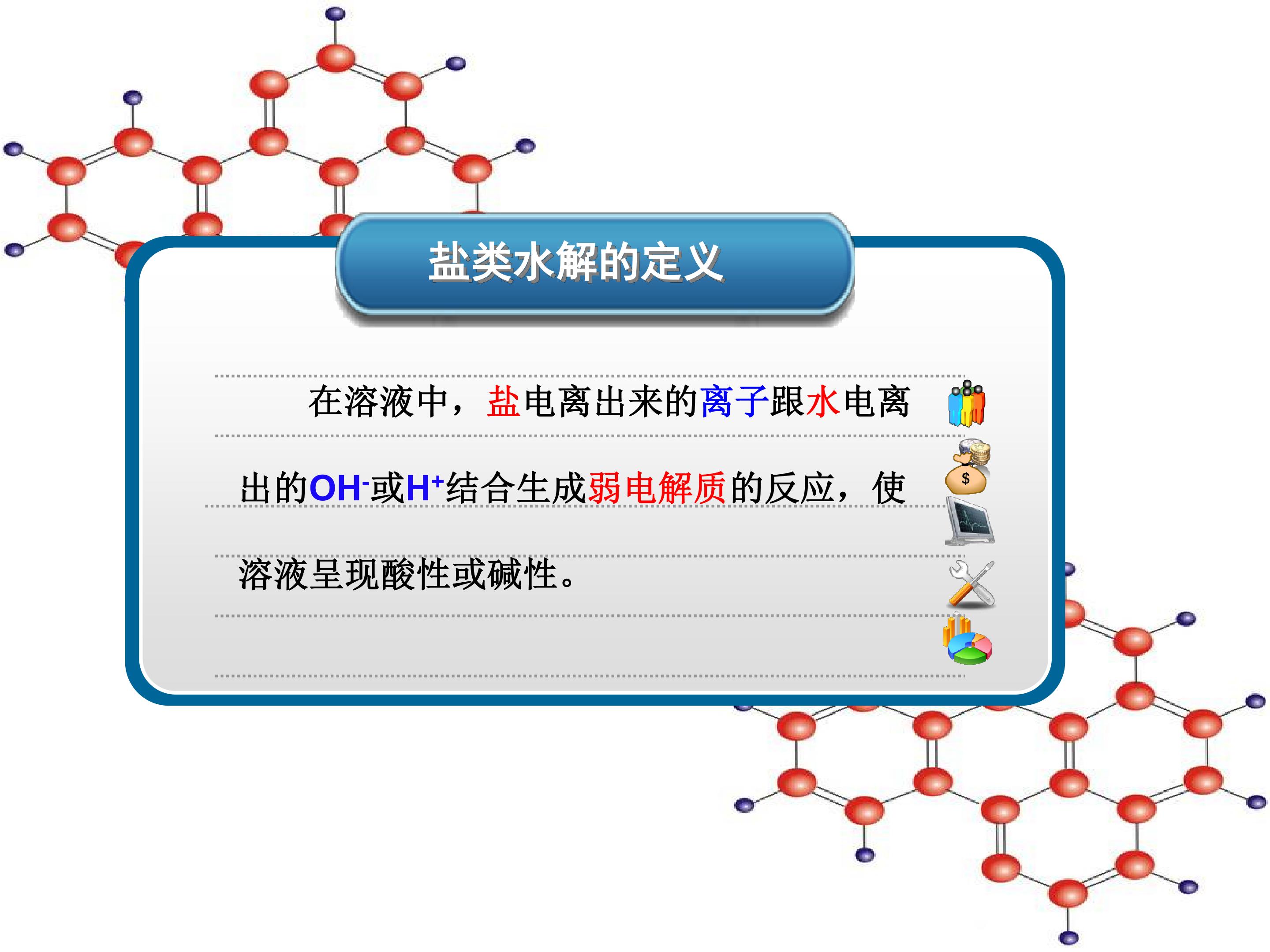 盐类水解的定义

在溶液中，盐电离出来的离子跟水电离出的$OH^-$或$H^+$结合生成弱电解质的反应，使溶液呈现酸性或碱性。